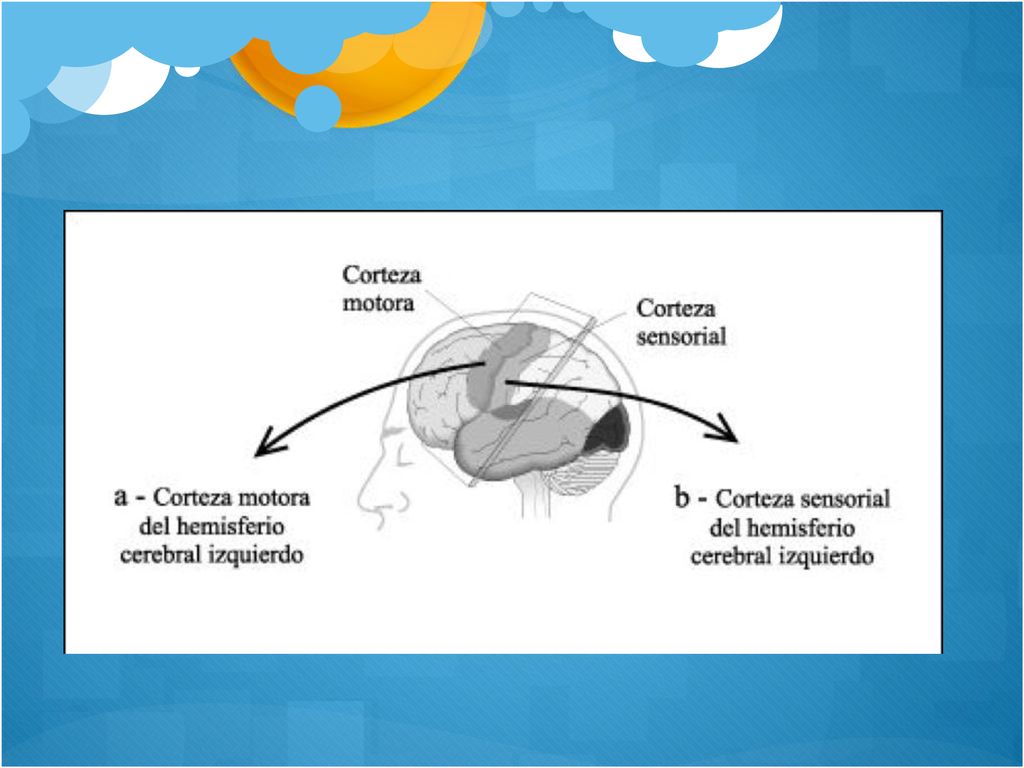 Corteza motora

Corteza sensorial

a - Corteza motora del hemisferio cerebral izquierdo

b - Corteza sensorial del hemisferio cerebral izquierdo